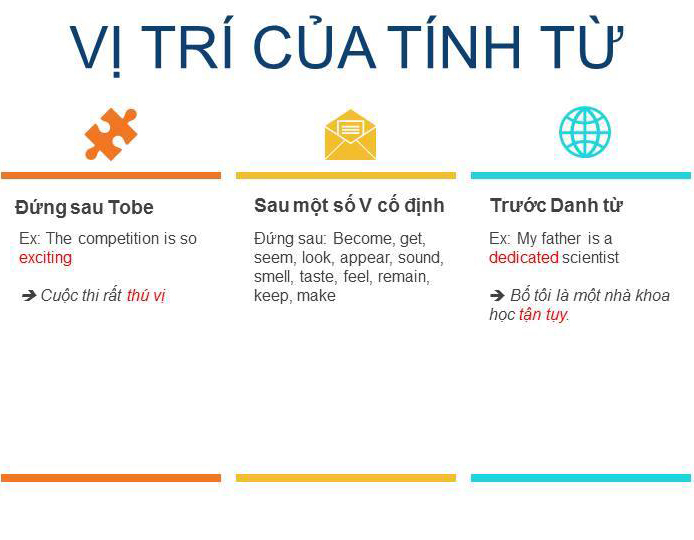 VỊ TRÍ CỦA TÍNH TỪ

Đứng sau Tobe

Ex: The competition is so exciting

➔ Cuộc thi rất thú vị

Sau một số V cố định

Đứng sau: Become, get, seem, look, appear, sound, smell, taste, feel, remain, keep, make

Trước Danh từ

Ex: My father is a dedicated scientist

➔ Bố tôi là một nhà khoa học tận tụy.